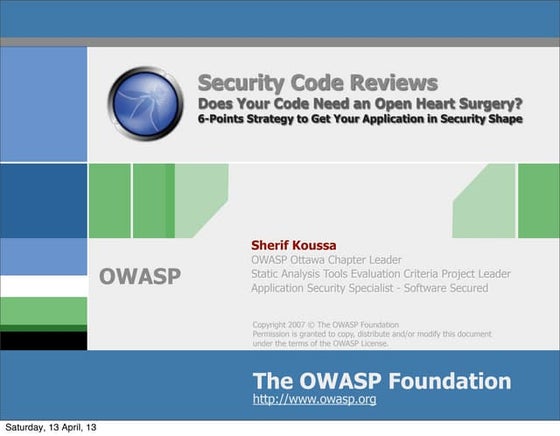 Security Code Reviews
Does Your Code Need an Open Heart Surgery?
6-Points Strategy to Get Your Application in Security Shape

OWASP

Sherif Koussa
OWASP Ottawa Chapter Leader
Static Analysis Tools Evaluation Criteria Project Leader
Application Security Specialist - Software Secured

Copyright 2007 © The OWASP Foundation
Permission is granted to copy, distribute and/or modify this document under the terms of the OWASP License.

The OWASP Foundation
http://www.owasp.org

Saturday, 13 April, 13